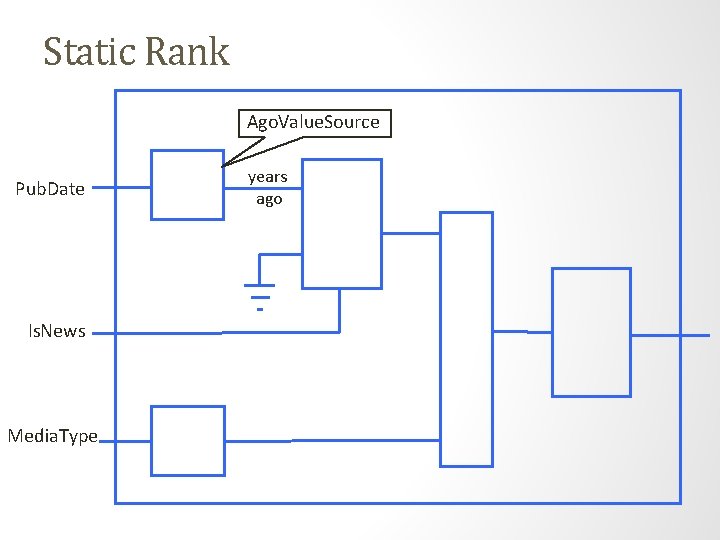 Static Rank

AgoValueSource

PubDate

years
ago

IsNews

MediaType